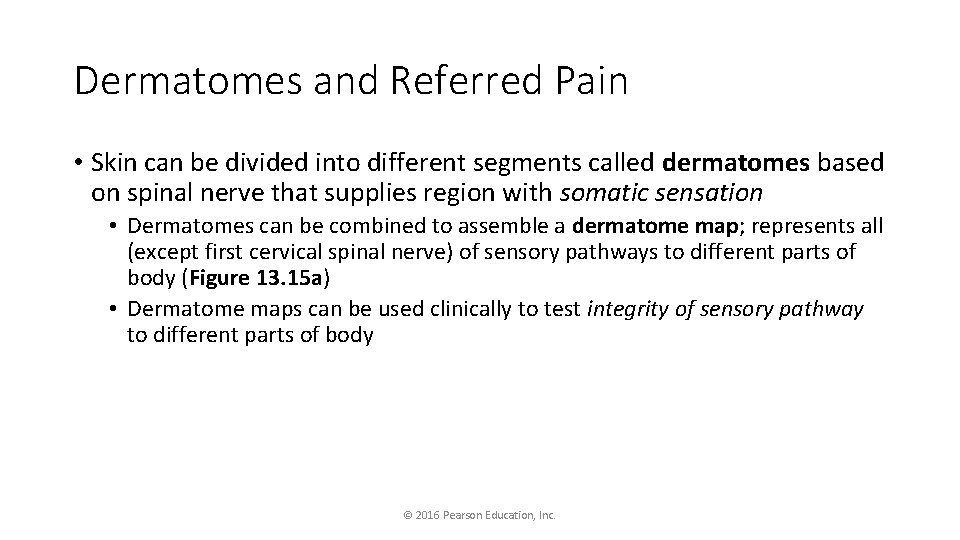 Dermatomes and Referred Pain

• Skin can be divided into different segments called dermatomes based on spinal nerve that supplies region with somatic sensation

• Dermatomes can be combined to assemble a dermatome map; represents all (except first cervical spinal nerve) of sensory pathways to different parts of body (Figure 13.15a)

• Dermatome maps can be used clinically to test integrity of sensory pathway to different parts of body

© 2016 Pearson Education, Inc.